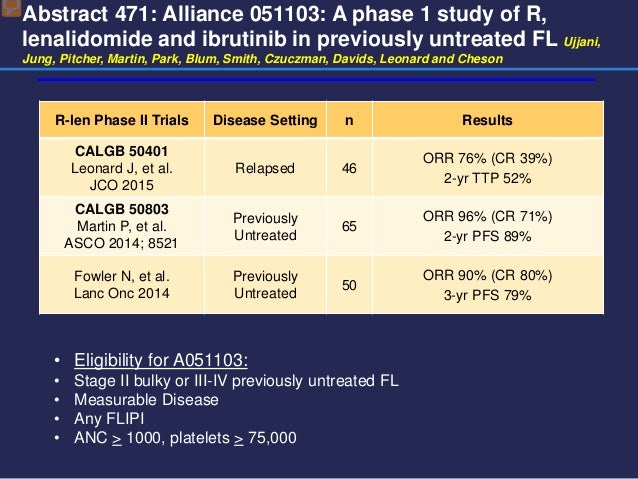 Abstract 471: Alliance 051103: A phase 1 study of R, lenalidomide and ibrutinib in previously untreated FL Ujjani, Jung, Pitcher, Martin, Park, Blum, Smith, Czuczman, Davids, Leonard and Cheson

| R-len Phase II Trials | Disease Setting | n | Results |
|---|---|---|---|
| CALGB 50401 Leonard J, et al. JCO 2015 | Relapsed | 46 | ORR 76% (CR 39%) 2-yr TTP 52% |
| CALGB 50803 Martin P, et al. ASCO 2014; 8521 | Previously Untreated | 65 | ORR 96% (CR 71%) 2-yr PFS 89% |
| Fowler N, et al. Lanc Onc 2014 | Previously Untreated | 50 | ORR 90% (CR 80%) 3-yr PFS 79% |

• Eligibility for A051103:
• Stage II bulky or III-IV previously untreated FL
• Measurable Disease
• Any FLIPI
• ANC $\geq$ 1000, platelets $\geq$ 75,000